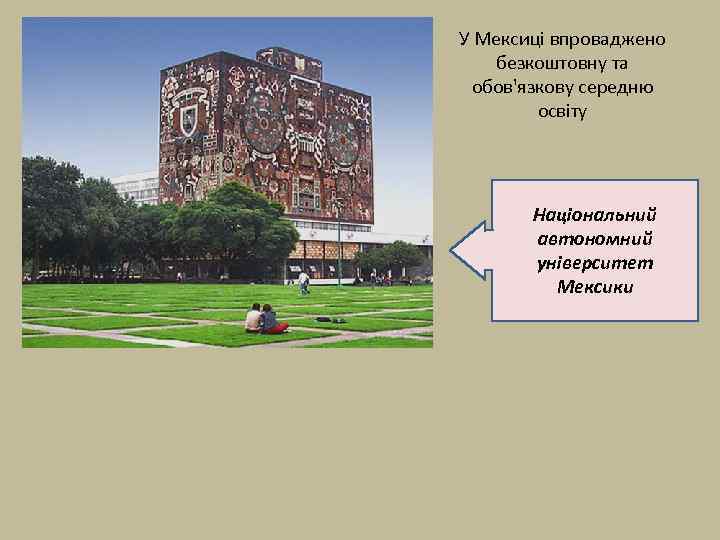 У Мексиці впроваджено безкоштовну та обов'язкову середню освіту

Національний автономний університет Мексики